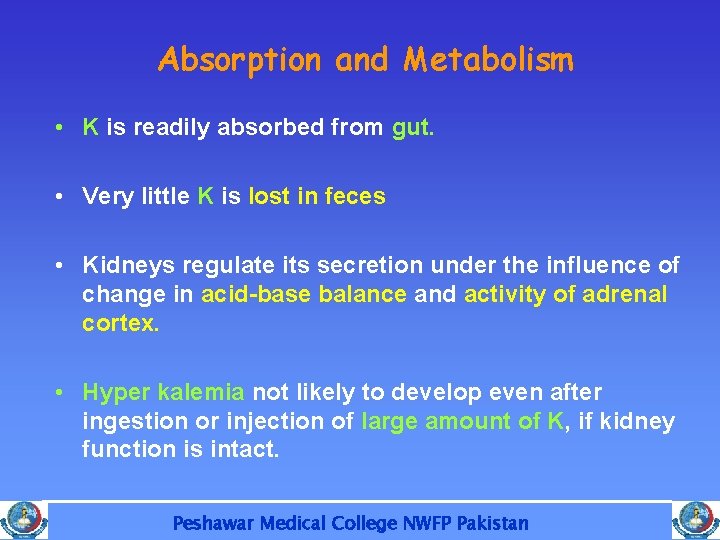 Absorption and Metabolism

• K is readily absorbed from gut.

• Very little K is lost in feces

• Kidneys regulate its secretion under the influence of change in acid-base balance and activity of adrenal cortex.

• Hyper kalemia not likely to develop even after ingestion or injection of large amount of K, if kidney function is intact.

Peshawar Medical College NWFP Pakistan